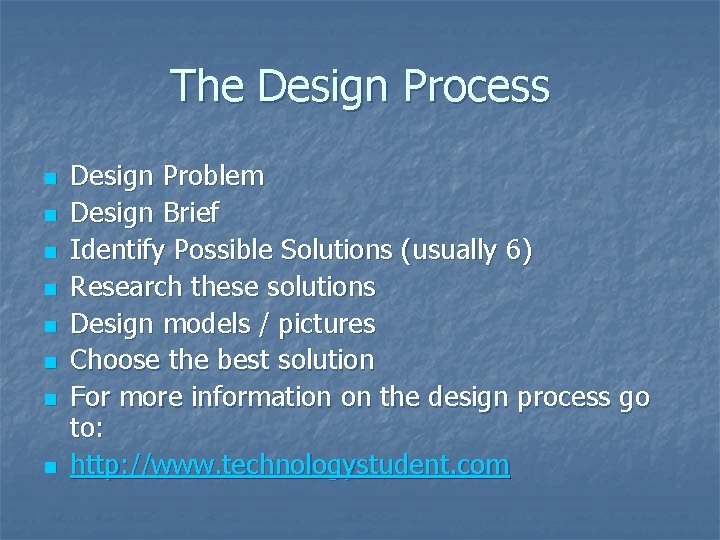 The Design Process

- Design Problem
- Design Brief
- Identify Possible Solutions (usually 6)
- Research these solutions
- Design models / pictures
- Choose the best solution
- For more information on the design process go to:
- http://www.technologystudent.com